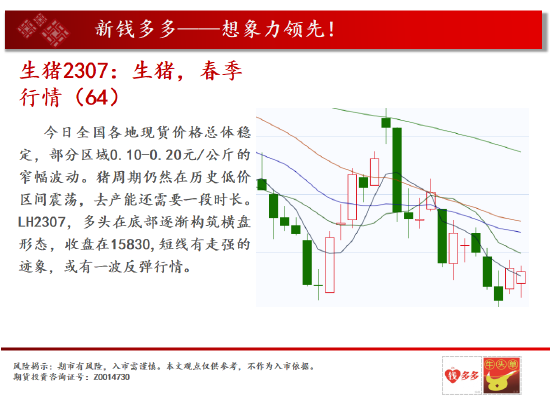 新钱多多——想象力领先！

生猪2307：生猪，春季行情（64）

今日全国各地现货价格总体稳定，部分区域0.10-0.20元/公斤的窄幅波动。猪周期仍然在历史低价区间震荡，去产能还需要一段时长。LH2307，多头在底部逐渐构筑横盘形态，收盘在15830，短线有走强的迹象，或有一波反弹行情。

风险揭示：期市有风险，入市需谨慎。本文观点仅供参考，不作为入市依据。
期货投资咨询证号：Z0014730

钱多多 牛头单